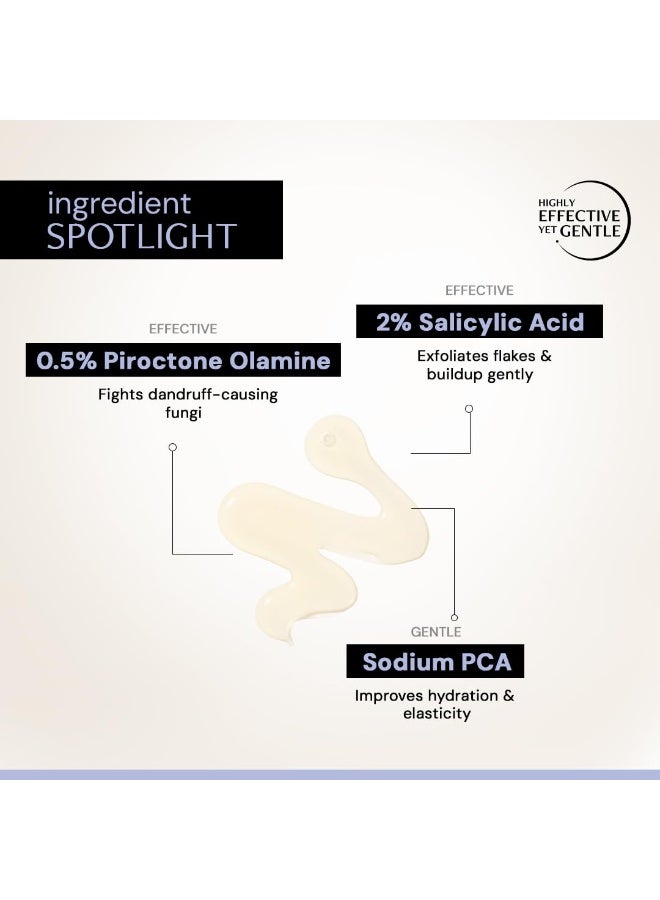 ingredient
SPOTLIGHT

HIGHLY
EFFECTIVE
YET GENTLE

EFFECTIVE
2% Salicylic Acid
Exfoliates flakes & buildup gently

EFFECTIVE
0.5% Piroctone Olamine
Fights dandruff-causing fungi

GENTLE
Sodium PCA
Improves hydration & elasticity